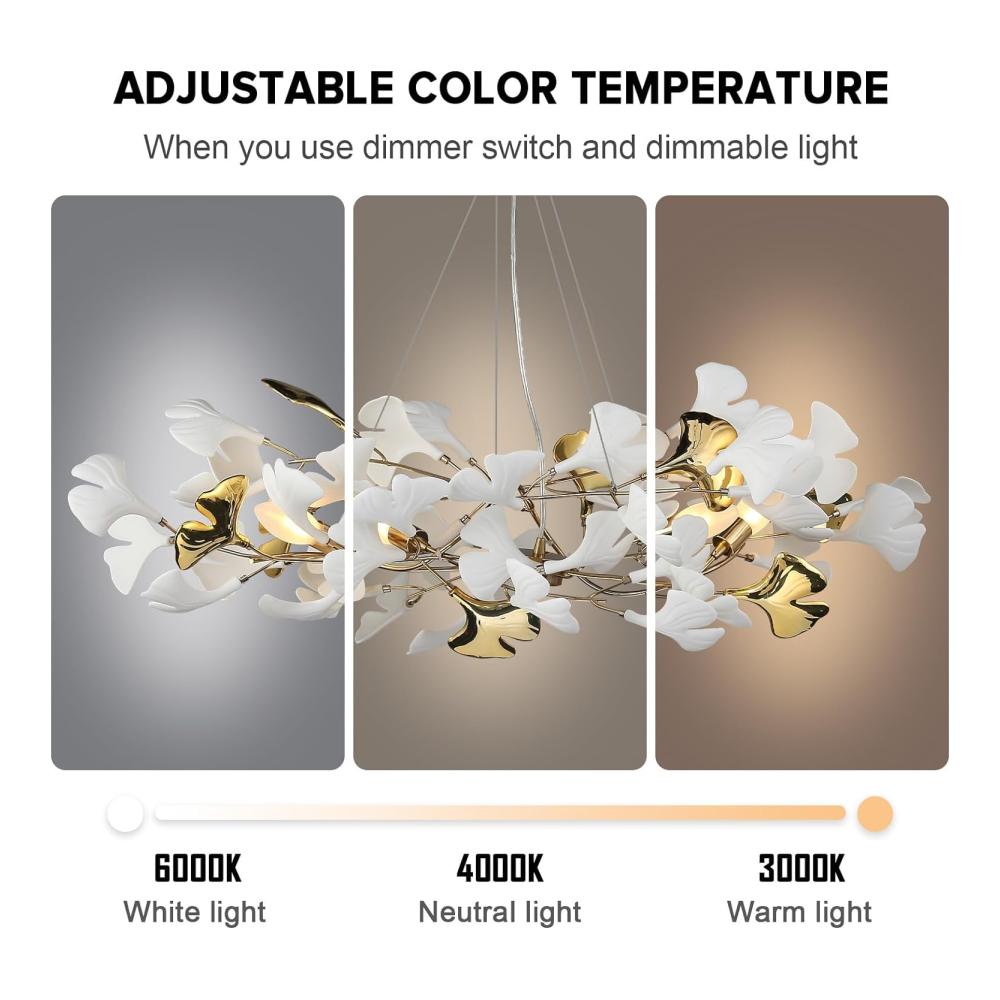 ADJUSTABLE COLOR TEMPERATURE

When you use dimmer switch and dimmable light

6000K
White light

4000K
Neutral light

3000K
Warm light